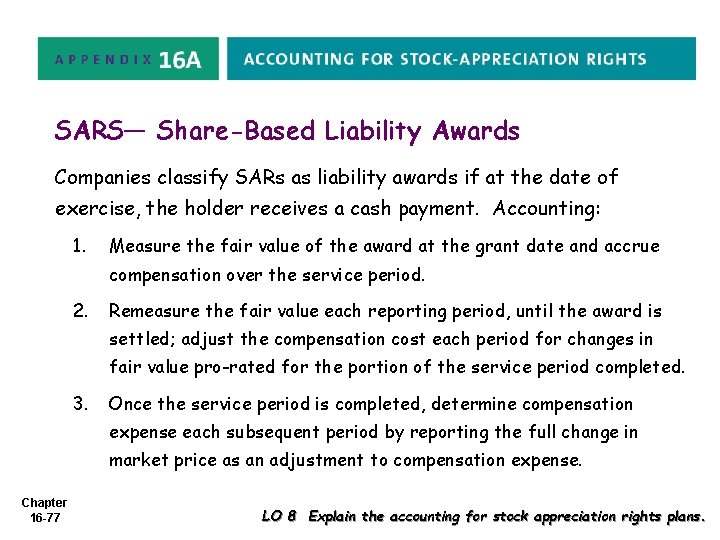 APPENDIX 16A

ACCOUNTING FOR STOCK-APPRECIATION RIGHTS

SARS— Share-Based Liability Awards

Companies classify SARs as liability awards if at the date of exercise, the holder receives a cash payment. Accounting:

1. Measure the fair value of the award at the grant date and accrue compensation over the service period.

2. Remeasure the fair value each reporting period, until the award is settled; adjust the compensation cost each period for changes in fair value pro-rated for the portion of the service period completed.

3. Once the service period is completed, determine compensation expense each subsequent period by reporting the full change in market price as an adjustment to compensation expense.

Chapter 16-77

LO 8 Explain the accounting for stock appreciation rights plans.